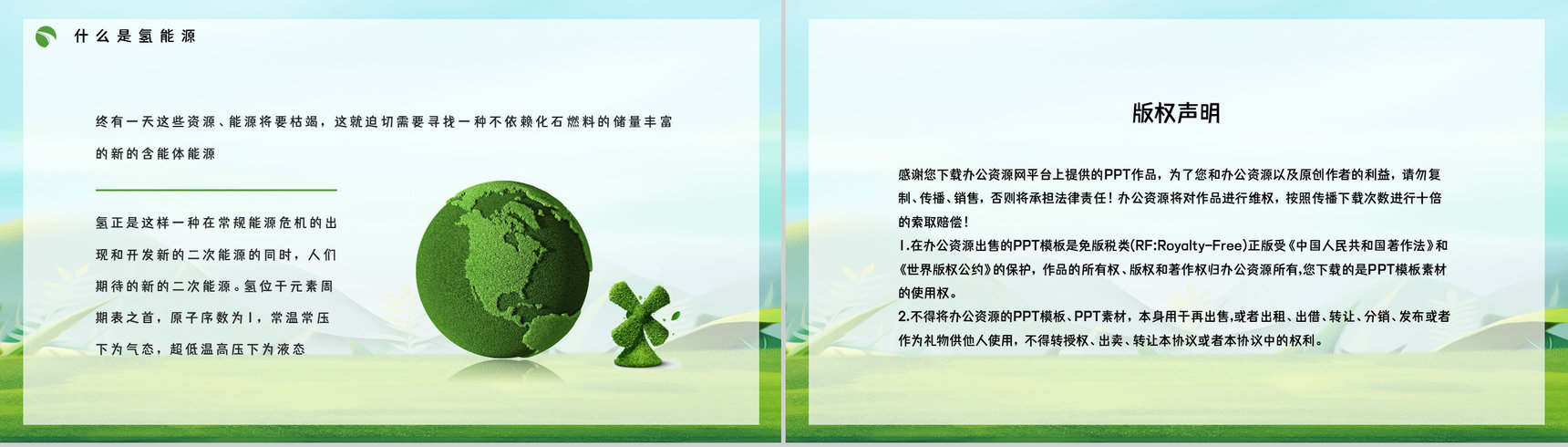 什么是氢能源

终有一天这些资源、能源将要枯竭，这就迫切需要寻找一种不依赖化石燃料的储量丰富的新的含能体能源

氢正是这样一种在常规能源危机的出现和开发新的二次能源的同时，人们期待的新的二次能源。氢位于元素周期表之首，原子序数为1，常温常压下为气态，超低温高压下为液态

版权声明

感谢您下载办公资源网平台上提供的PPT作品，为了您和办公资源以及原创作者的利益，请勿复制、传播、销售，否则将承担法律责任！办公资源将对作品进行维权，按照传播下载次数进行十倍的索取赔偿！
1.在办公资源出售的PPT模板是免版税类(RF:Royalty-Free)正版受《中国人民共和国著作法》和《世界版权公约》的保护，作品的所有权、版权和著作权归办公资源所有,您下载的是PPT模板素材的使用权。
2.不得将办公资源的PPT模板、PPT素材，本身用于再出售,或者出租、出借、转让、分销、发布或者作为礼物供他人使用，不得转授权、出卖、转让本协议或者本协议中的权利。